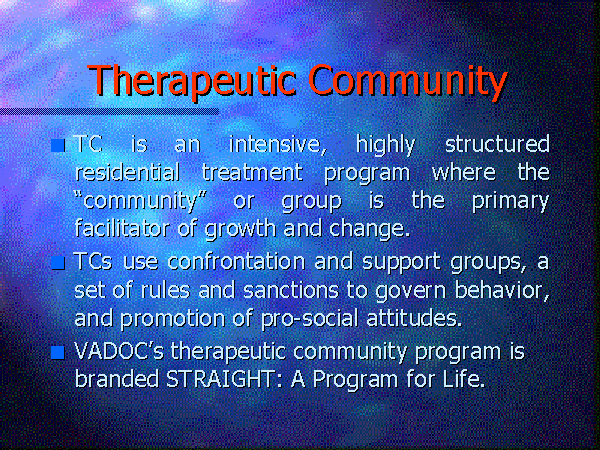 Therapeutic Community

TC is an intensive, highly structured residential treatment program where the “community” or group is the primary facilitator of growth and change.

TCs use confrontation and support groups, a set of rules and sanctions to govern behavior, and promotion of pro-social attitudes.

VADOC’s therapeutic community program is branded STRAIGHT: A Program for Life.